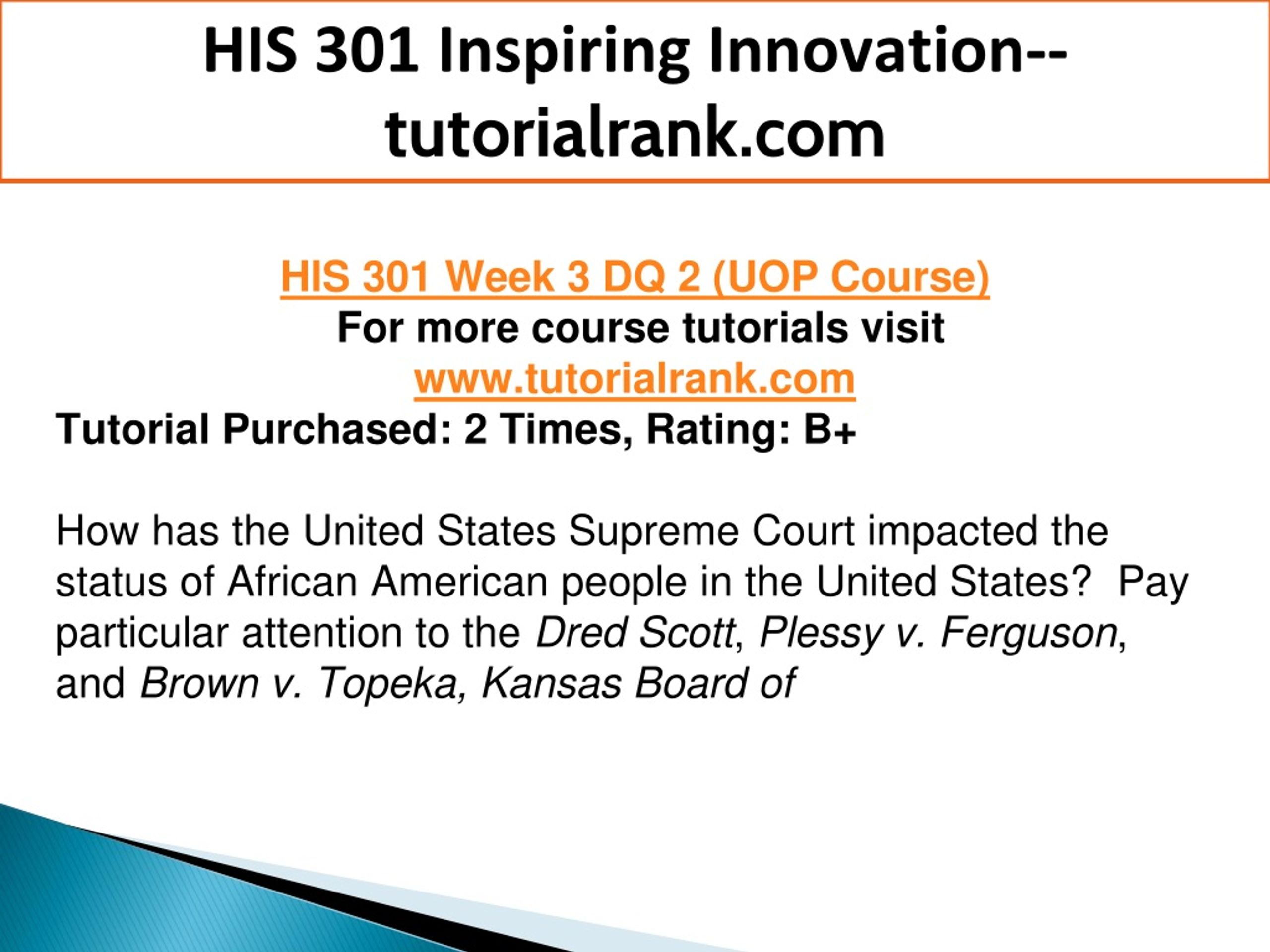 HIS 301 Inspiring Innovation--tutorialrank.com

HIS 301 Week 3 DQ 2 (UOP Course)
For more course tutorials visit
www.tutorialrank.com
Tutorial Purchased: 2 Times, Rating: B+

How has the United States Supreme Court impacted the status of African American people in the United States? Pay particular attention to the Dred Scott, Plessy v. Ferguson, and Brown v. Topeka, Kansas Board of